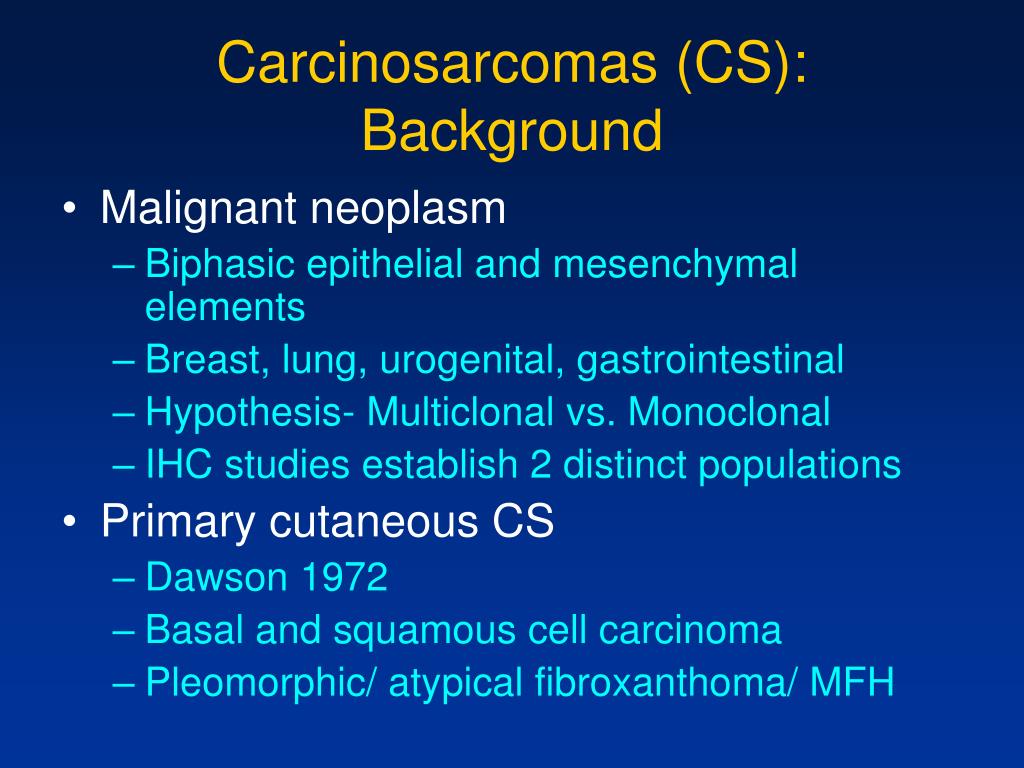 Carcinosarcomas (CS): Background

• Malignant neoplasm
– Biphasic epithelial and mesenchymal elements
– Breast, lung, urogenital, gastrointestinal
– Hypothesis- Multiclonal vs. Monoclonal
– IHC studies establish 2 distinct populations
• Primary cutaneous CS
– Dawson 1972
– Basal and squamous cell carcinoma
– Pleomorphic/ atypical fibroxanthoma/ MFH